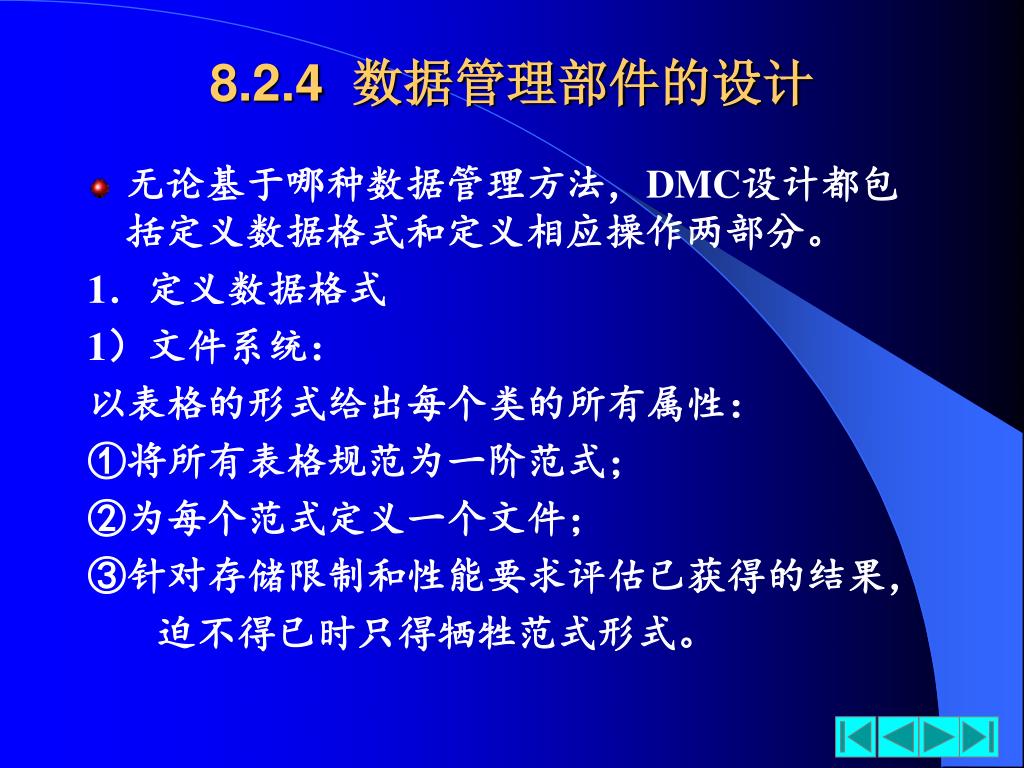 8.2.4 数据管理部件的设计

无论基于哪种数据管理方法，DMC设计都包括定义数据格式和定义相应操作两部分。

1. 定义数据格式

1）文件系统：

以表格的形式给出每个类的所有属性：

①将所有表格规范为一阶范式；

②为每个范式定义一个文件；

③针对存储限制和性能要求评估已获得的结果，迫不得已时只得牺牲范式形式。